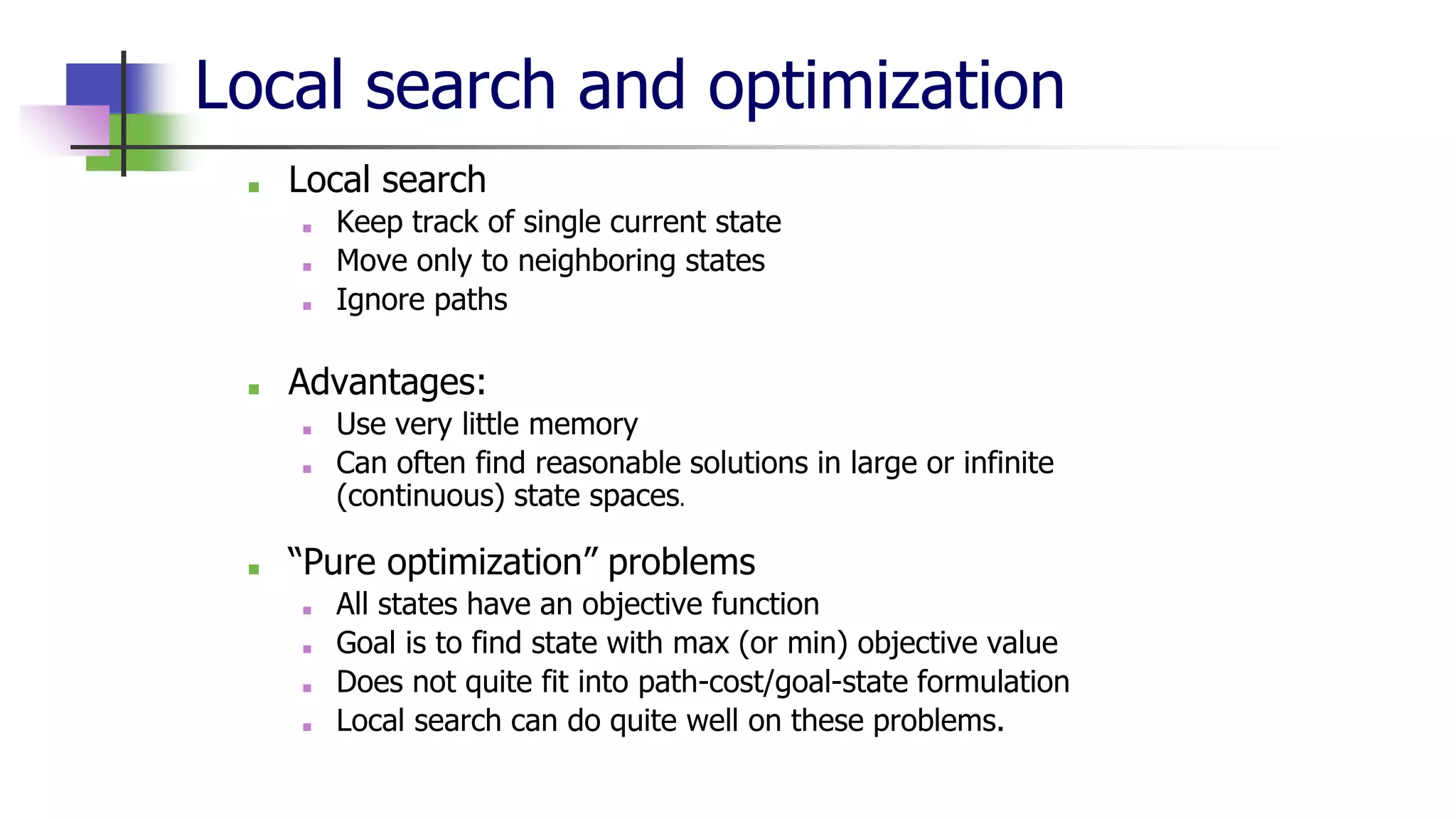 Local search and optimization

- Local search
  - Keep track of single current state
  - Move only to neighboring states
  - Ignore paths

- Advantages:
  - Use very little memory
  - Can often find reasonable solutions in large or infinite (continuous) state spaces.

- “Pure optimization” problems
  - All states have an objective function
  - Goal is to find state with max (or min) objective value
  - Does not quite fit into path-cost/goal-state formulation
  - Local search can do quite well on these problems.